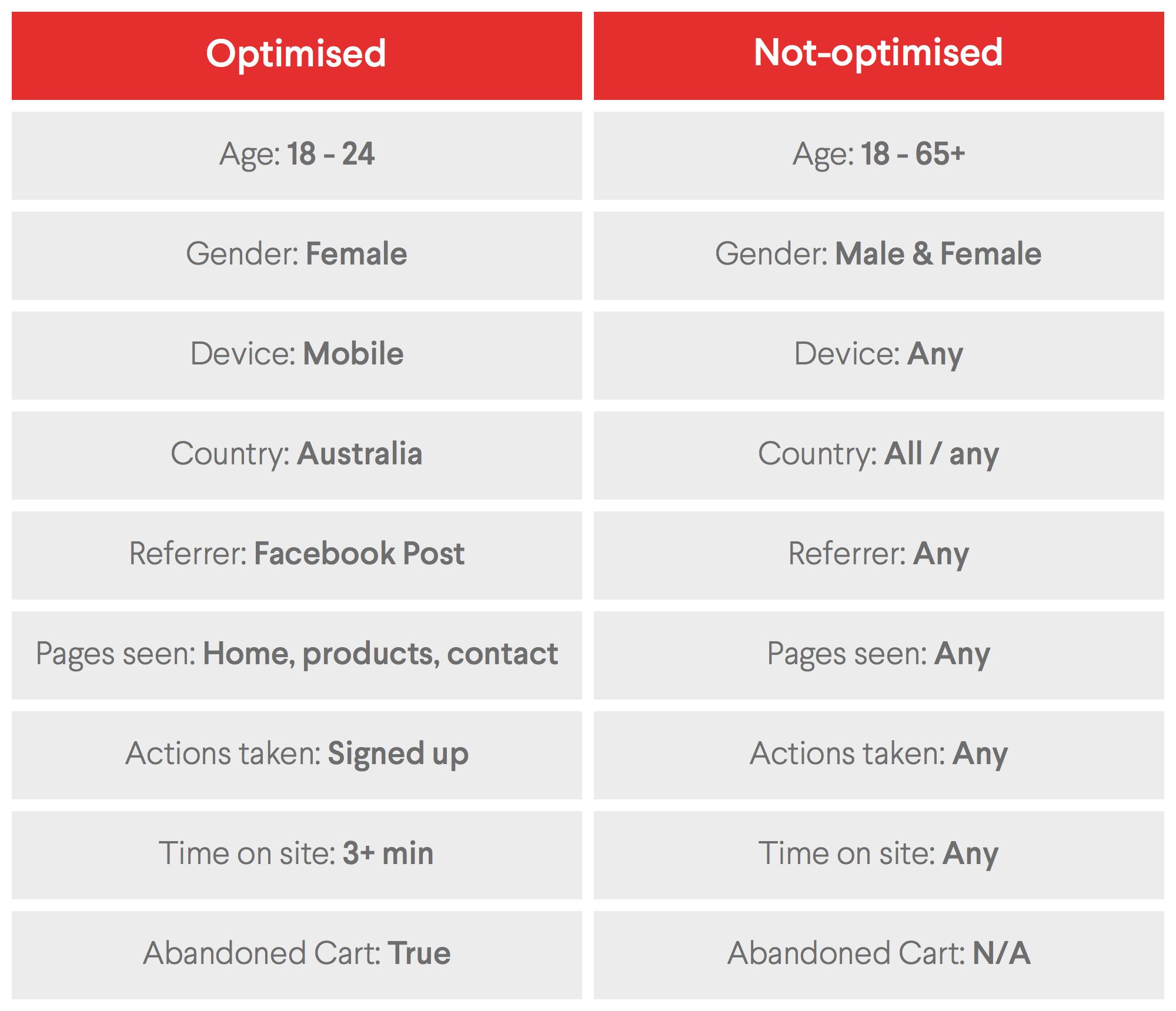 | Optimised | Not-optimised |
|---|---|
| Age: 18 - 24 | Age: 18 - 65+ |
| Gender: Female | Gender: Male & Female |
| Device: Mobile | Device: Any |
| Country: Australia | Country: All / any |
| Referrer: Facebook Post | Referrer: Any |
| Pages seen: Home, products, contact | Pages seen: Any |
| Actions taken: Signed up | Actions taken: Any |
| Time on site: 3+ min | Time on site: Any |
| Abandoned Cart: True | Abandoned Cart: N/A |